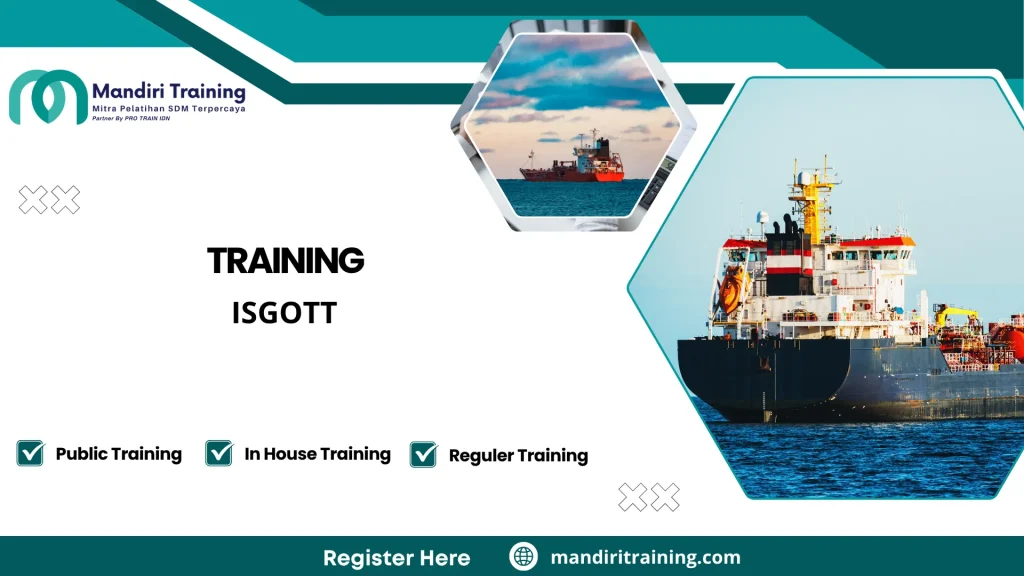 Mandiri Training
Mitra Pelatihan SDM Terpercaya
Partner By PRO TRAIN IDN

TRAINING
ISGOTT

Public Training
In House Training
Reguler Training

Register Here
mandiritraining.com